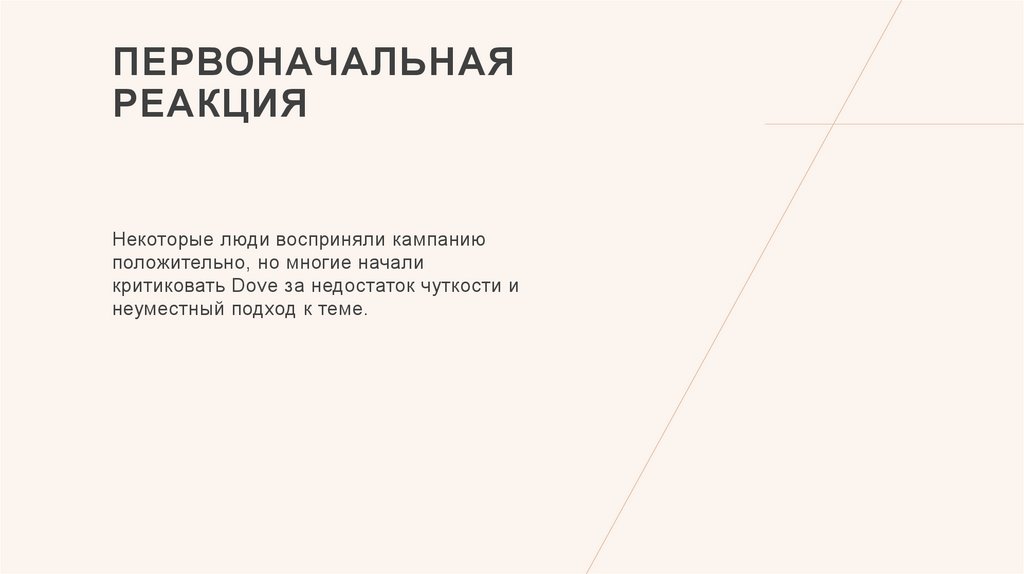 ПЕРВОНАЧАЛЬНАЯ РЕАКЦИЯ

Некоторые люди восприняли кампанию положительно, но многие начали критиковать Dove за недостаток чуткости и неуместный подход к теме.